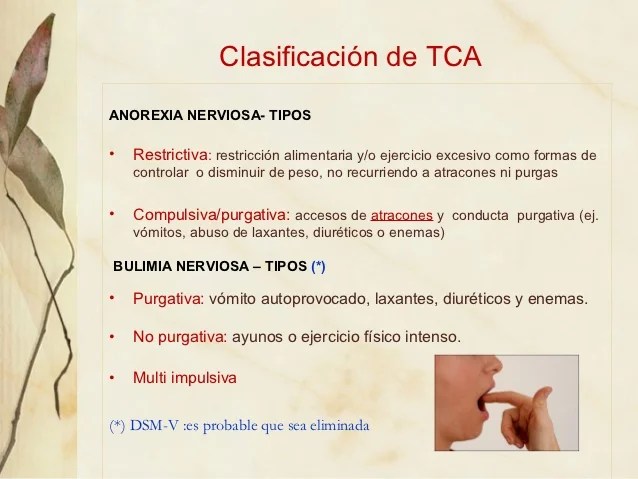 Clasificación de TCA

ANOREXIA NERVIOSA- TIPOS

• Restrictiva: restricción alimentaria y/o ejercicio excesivo como formas de controlar o disminuir de peso, no recurriendo a atracones ni purgas

• Compulsiva/purgativa: accesos de atracones y conducta purgativa (ej. vómitos, abuso de laxantes, diuréticos o enemas)

BULIMIA NERVIOSA – TIPOS (*)

• Purgativa: vómito autoprovocado, laxantes, diuréticos y enemas.

• No purgativa: ayunos o ejercicio físico intenso.

• Multi impulsiva

(*) DSM-V :es probable que sea eliminada